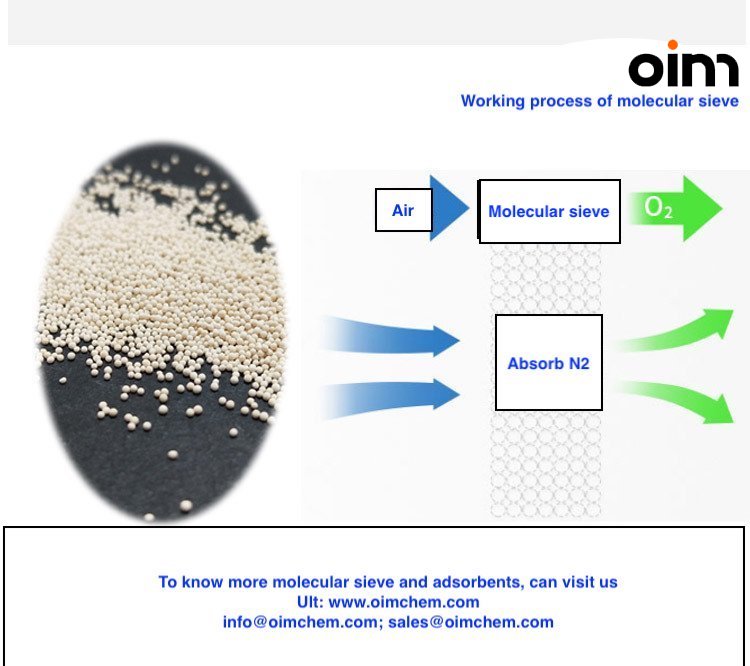 oim

Working process of molecular sieve

Air

Molecular sieve

$O_2$

Absorb N2

To know more molecular sieve and adsorbents, can visit us
Ult: www.oimchem.com
info@oimchem.com; sales@oimchem.com